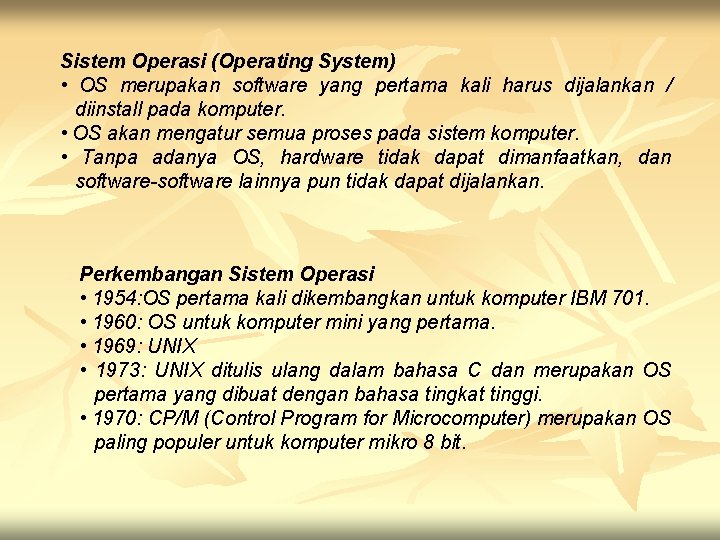 Sistem Operasi (Operating System)
• OS merupakan software yang pertama kali harus dijalankan / diinstall pada komputer.
• OS akan mengatur semua proses pada sistem komputer.
• Tanpa adanya OS, hardware tidak dapat dimanfaatkan, dan software-software lainnya pun tidak dapat dijalankan.

Perkembangan Sistem Operasi
• 1954:OS pertama kali dikembangkan untuk komputer IBM 701.
• 1960: OS untuk komputer mini yang pertama.
• 1969: UNIX
• 1973: UNIX ditulis ulang dalam bahasa C dan merupakan OS pertama yang dibuat dengan bahasa tingkat tinggi.
• 1970: CP/M (Control Program for Microcomputer) merupakan OS paling populer untuk komputer mikro 8 bit.